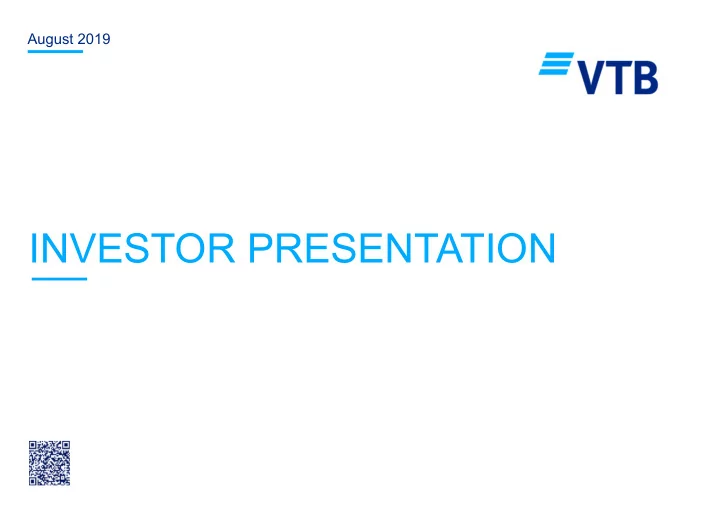 August 2019

VTB

INVESTOR PRESENTATION